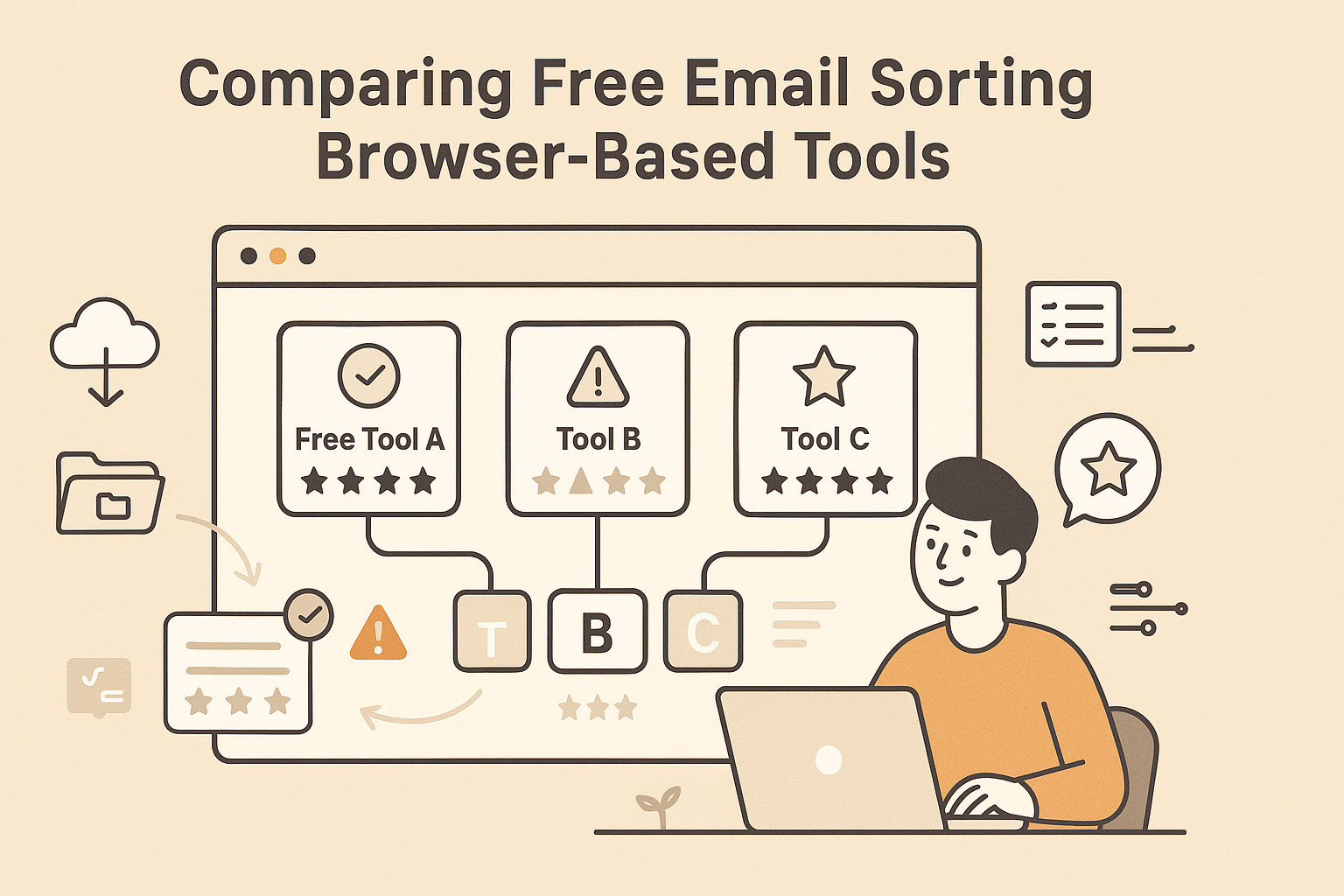 Comparing Free Email Sorting Browser-Based Tools

Free Tool A

Tool B

Tool C

T

B

C